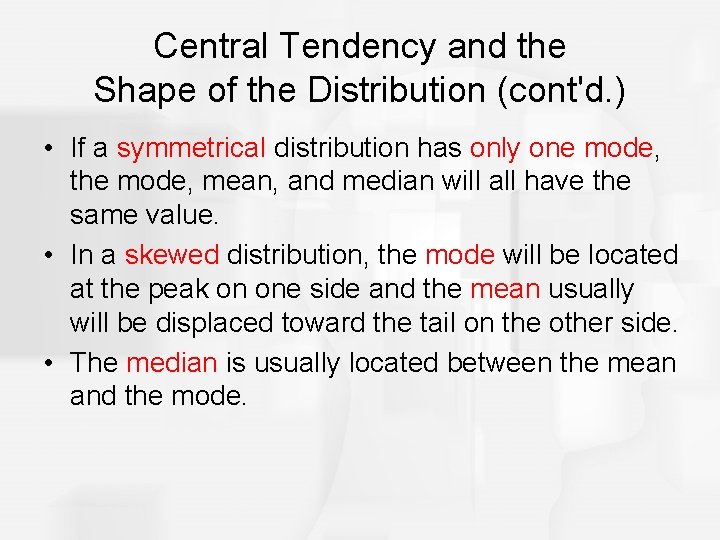 Central Tendency and the Shape of the Distribution (cont'd.)

• If a symmetrical distribution has only one mode, the mode, mean, and median will all have the same value.

• In a skewed distribution, the mode will be located at the peak on one side and the mean usually will be displaced toward the tail on the other side.

• The median is usually located between the mean and the mode.